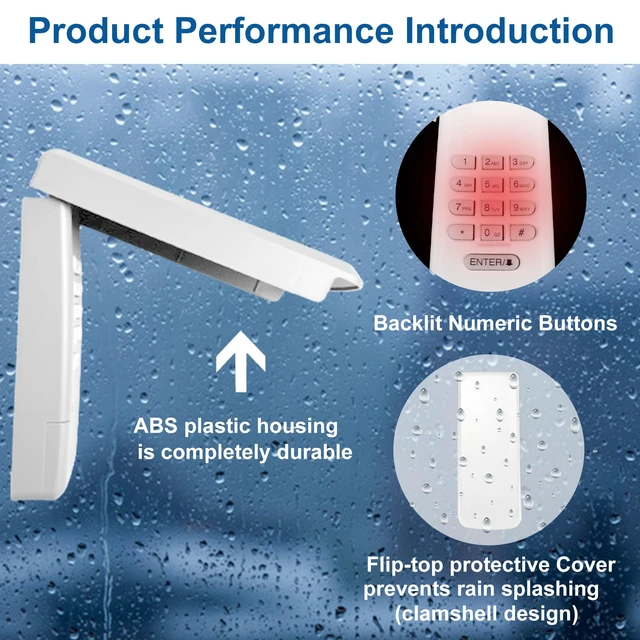 Product Performance Introduction

1
2 ABC
3 DEF
4 GHI
5 JKL
6 MNO
7 PRS
8 TUV
9 WXY
*
0 QZ
#
ENTER/

Backlit Numeric Buttons

ABS plastic housing is completely durable

Flip-top protective Cover prevents rain splashing (clamshell design)